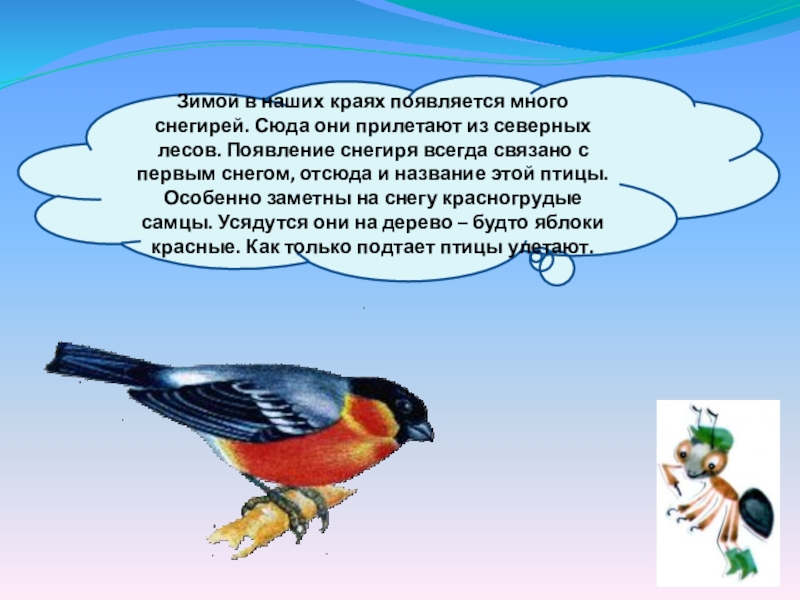 Зимой в наших краях появляется много снегирей. Сюда они прилетают из северных лесов. Появление снегиря всегда связано с первым снегом, отсюда и название этой птицы. Особенно заметны на снегу красногрудые самцы. Усядутся они на дерево – будто яблоки красные. Как только подтает птицы улетают.